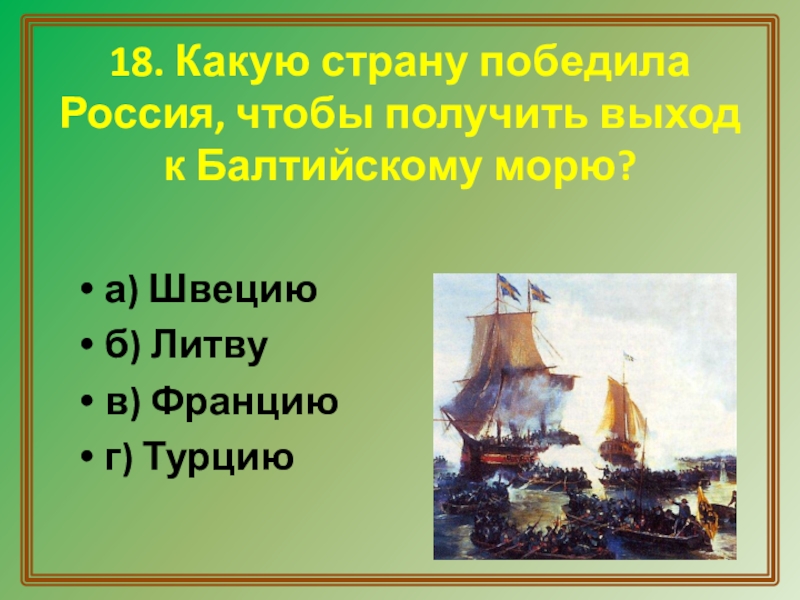 18. Какую страну победила Россия, чтобы получить выход к Балтийскому морю?

• а) Швецию
• б) Литву
• в) Францию
• г) Турцию